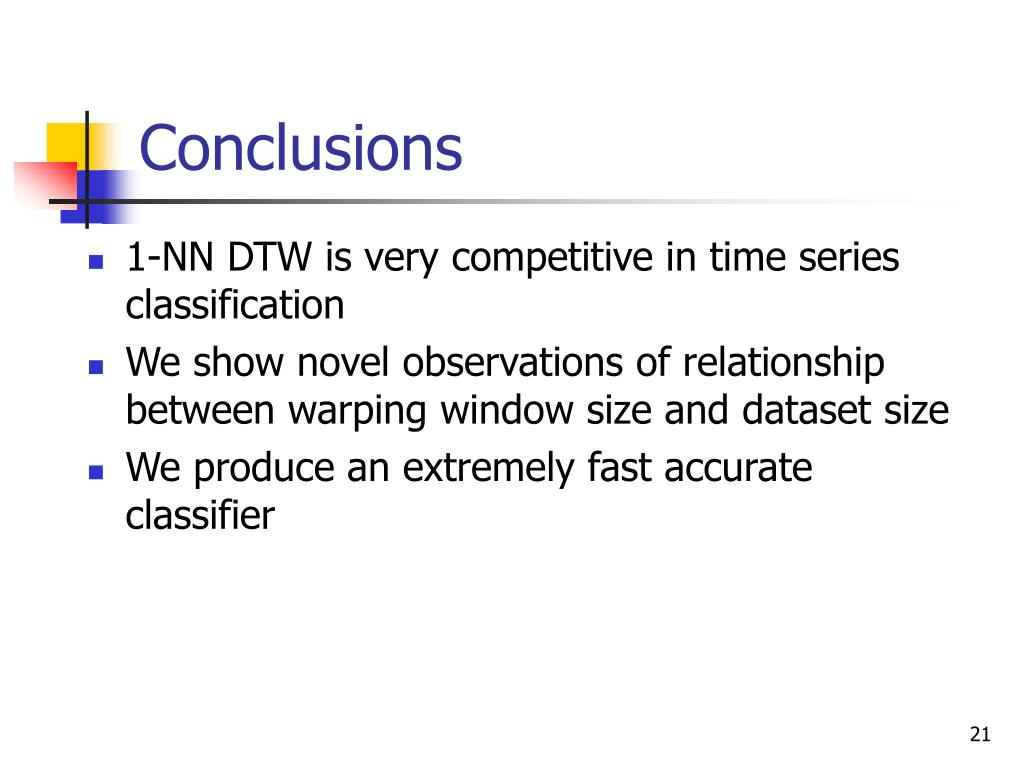 Conclusions

- 1-NN DTW is very competitive in time series classification
- We show novel observations of relationship between warping window size and dataset size
- We produce an extremely fast accurate classifier

21